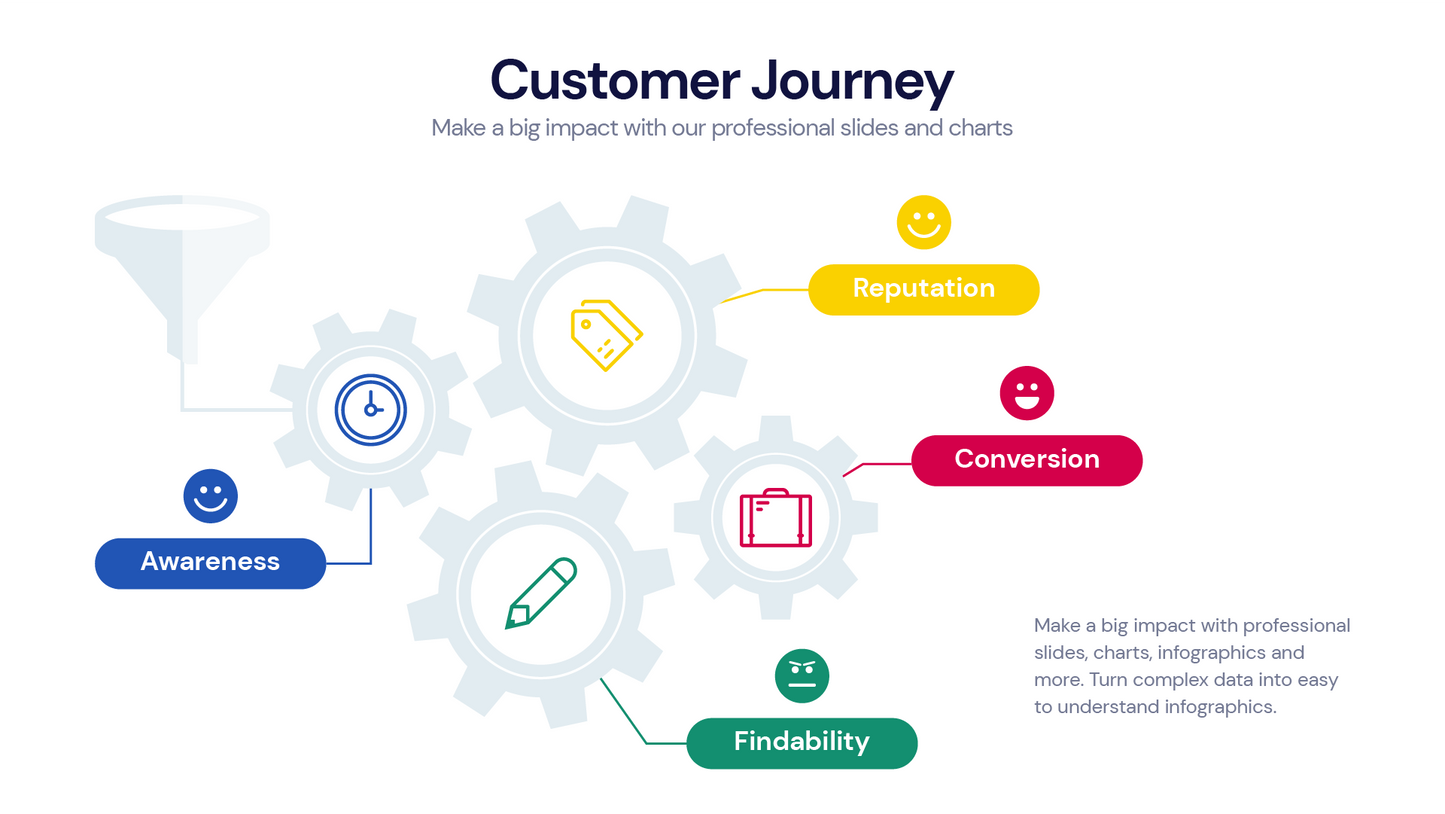 Customer Journey

Make a big impact with our professional slides and charts

Reputation

Conversion

Awareness

Findability

Make a big impact with professional slides, charts, infographics and more. Turn complex data into easy to understand infographics.